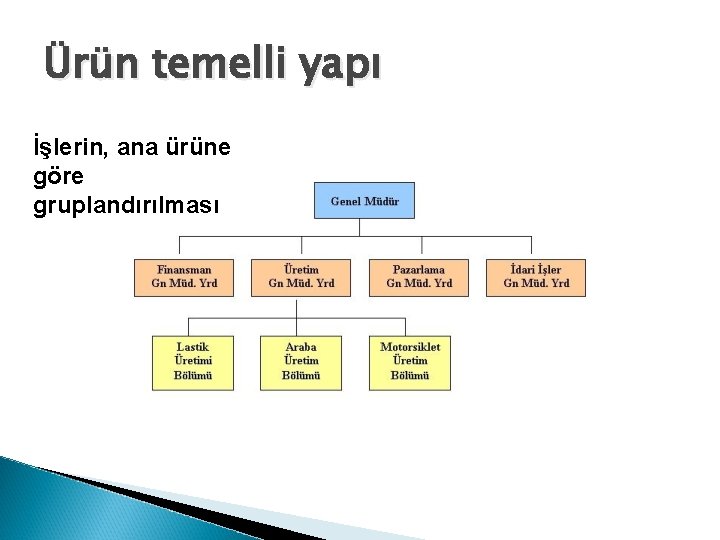 Ürün temelli yapı

İşlerin, ana ürüne göre gruplandırılması

Genel Müdür

Finansman Gn Müd. Yrd

Üretim Gn Müd. Yrd

Pazarlama Gn Müd. Yrd

İdari İşler Gn Müd. Yrd

Lastik Üretimi Bölümü

Araba Üretim Bölümü

Motorsiklet Üretim Bölümü